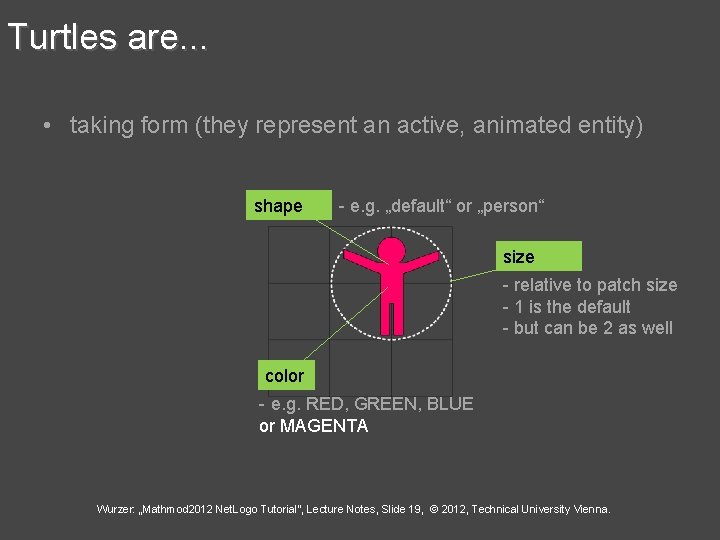 Turtles are...

• taking form (they represent an active, animated entity)

shape - e.g. „default“ or „person“

size
- relative to patch size
- 1 is the default
- but can be 2 as well

color
- e.g. RED, GREEN, BLUE
or MAGENTA

Wurzer: „Mathmod2012 NetLogo Tutorial", Lecture Notes, Slide 19, © 2012, Technical University Vienna.